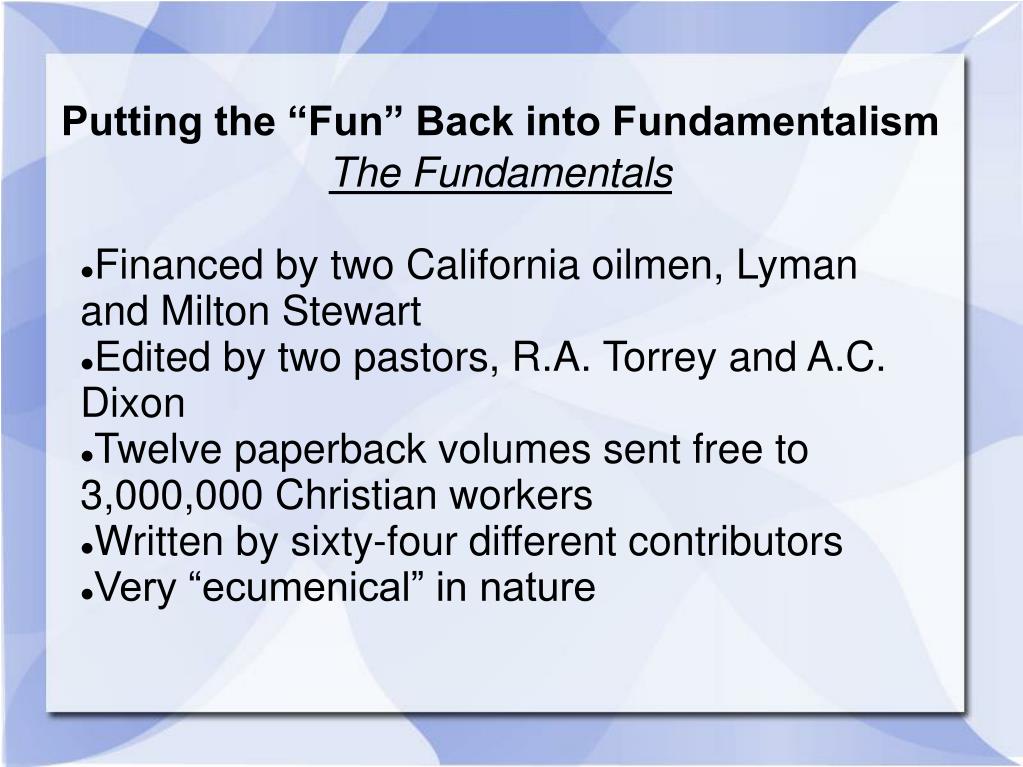 Putting the “Fun” Back into Fundamentalism
The Fundamentals

●Financed by two California oilmen, Lyman and Milton Stewart
●Edited by two pastors, R.A. Torrey and A.C. Dixon
●Twelve paperback volumes sent free to 3,000,000 Christian workers
●Written by sixty-four different contributors
●Very “ecumenical” in nature